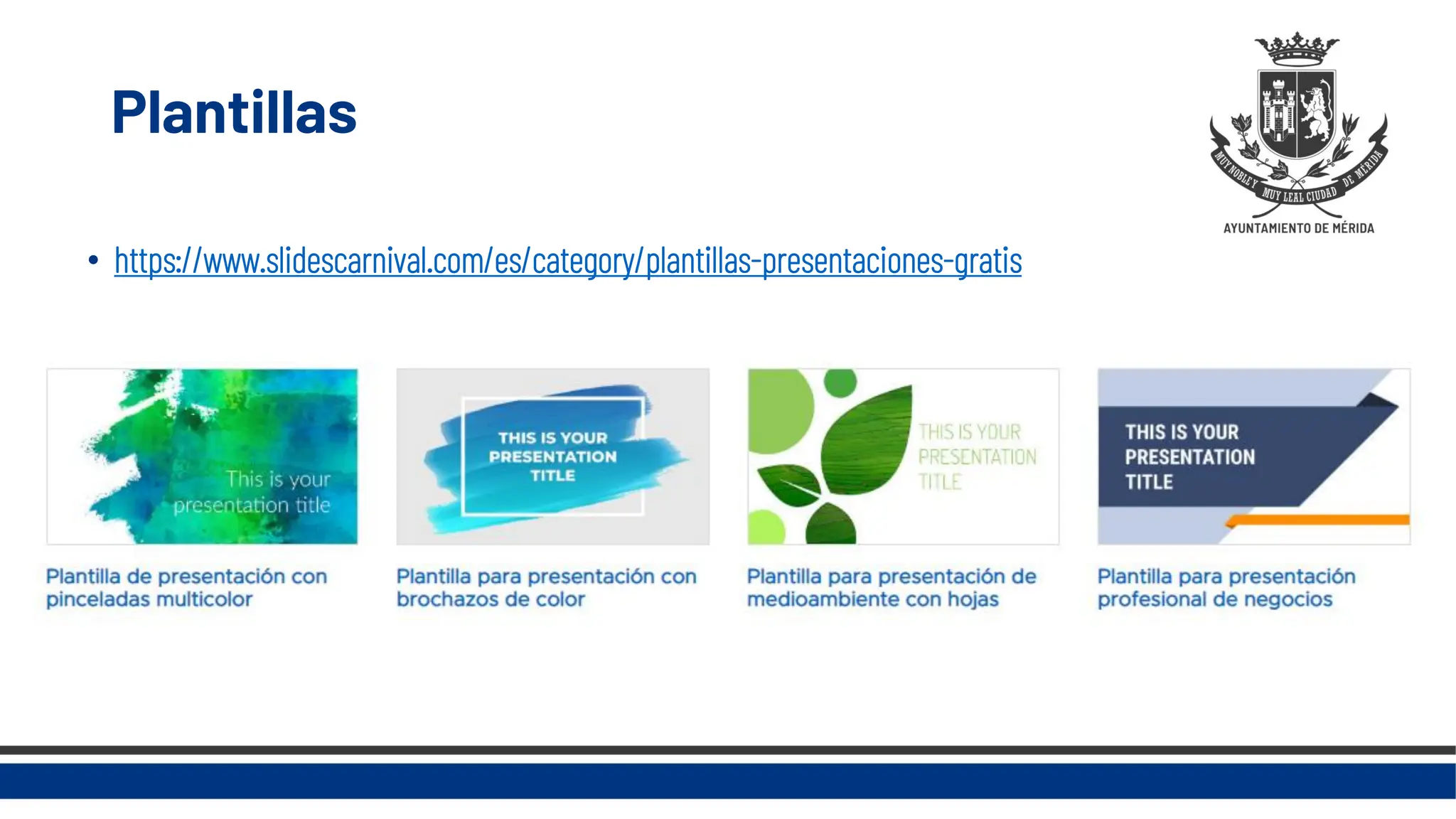 Plantillas

MUY NOBLE Y MUY LEAL CIUDAD DE MÉRIDA
AYUNTAMIENTO DE MÉRIDA

• https://www.slidescarnival.com/es/category/plantillas-presentaciones-gratis

This is your presentation title

Plantilla de presentación con pinceladas multicolor

THIS IS YOUR PRESENTATION TITLE

Plantilla para presentación con brochazos de color

THIS IS YOUR PRESENTATION TITLE

Plantilla para presentación de medioambiente con hojas

THIS IS YOUR PRESENTATION TITLE

Plantilla para presentación profesional de negocios